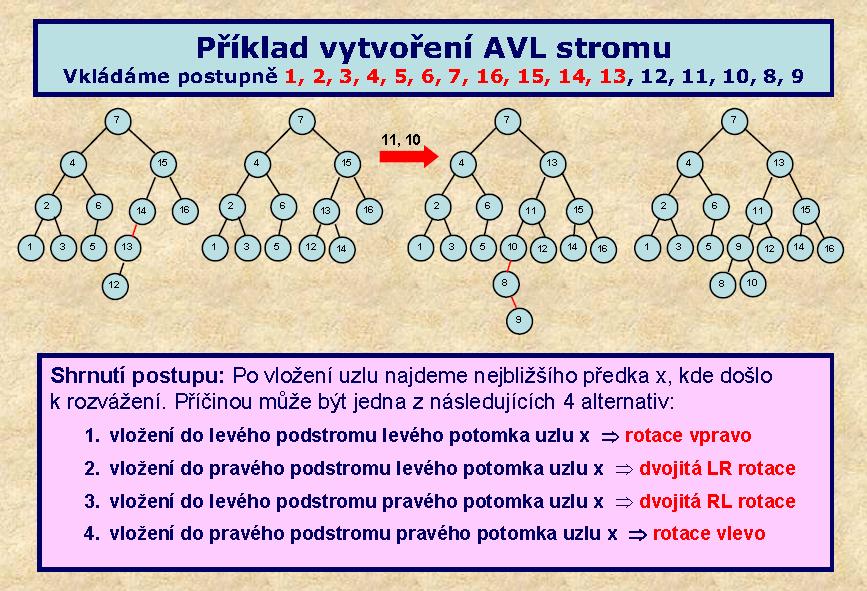 Příklad vytvoření AVL stromu

Vkládáme postupně 1, 2, 3, 4, 5, 6, 7, 16, 15, 14, 13, 12, 11, 10, 8, 9

7
4
15
2
6
14
16
1
3
5
13
12

7
4
15
2
6
13
16
1
3
5
12
14

11, 10

7
4
13
2
6
11
15
1
3
5
10
12
14
16
8
9

7
4
13
2
6
11
15
1
3
5
9
12
14
16
8
10

Shrnutí postupu: Po vložení uzlu najdeme nejbližšího předka x, kde došlo k rozvážení. Příčinou může být jedna z následujících 4 alternativ:

1. vložení do levého podstromu levého potomka uzlu x $\Rightarrow$ rotace vpravo
2. vložení do pravého podstromu levého potomka uzlu x $\Rightarrow$ dvojitá LR rotace
3. vložení do levého podstromu pravého potomka uzlu x $\Rightarrow$ dvojitá RL rotace
4. vložení do pravého podstromu pravého potomka uzlu x $\Rightarrow$ rotace vlevo